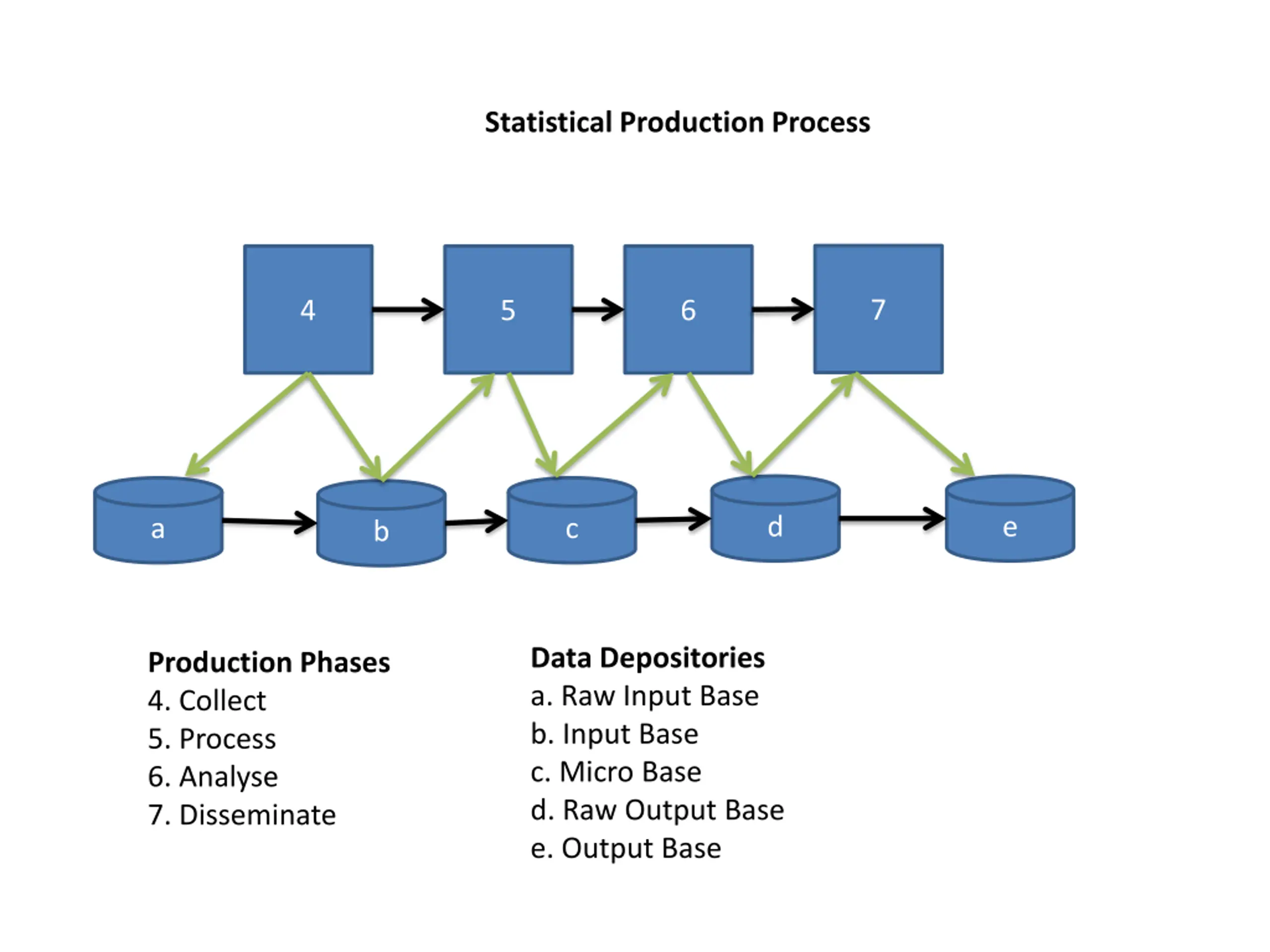 Statistical Production Process

4
5
6
7

a
b
c
d
e

Production Phases
4. Collect
5. Process
6. Analyse
7. Disseminate

Data Depositories
a. Raw Input Base
b. Input Base
c. Micro Base
d. Raw Output Base
e. Output Base